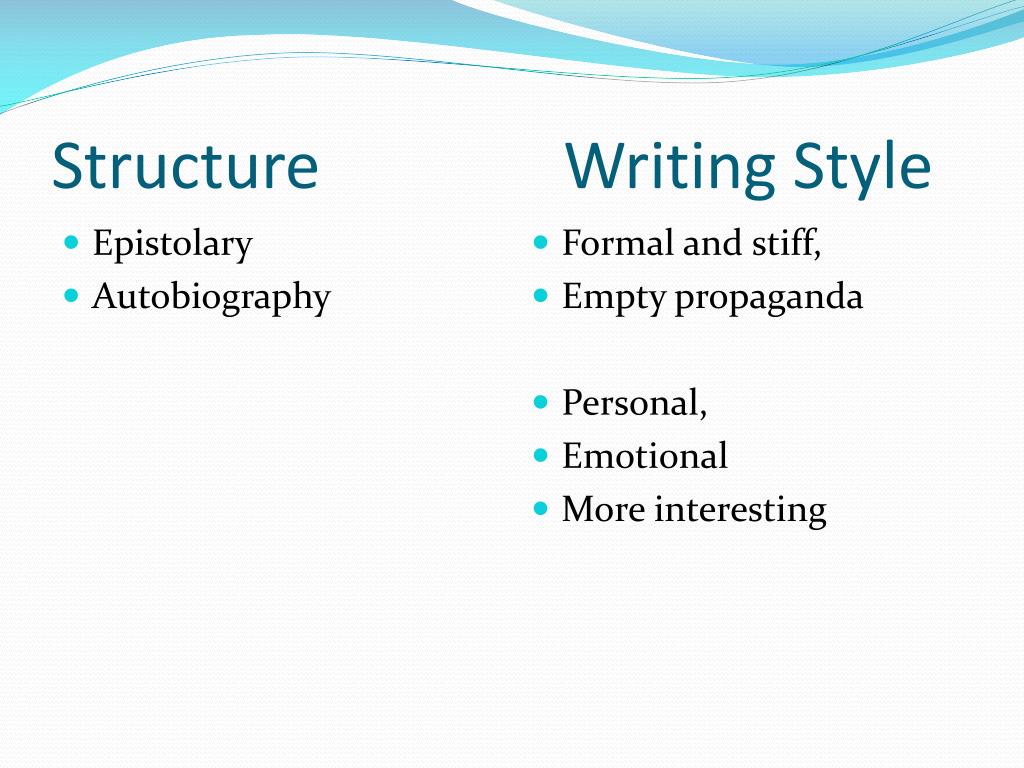 Structure

- Epistolary
- Autobiography

Writing Style

- Formal and stiff,
- Empty propaganda

- Personal,
- Emotional
- More interesting